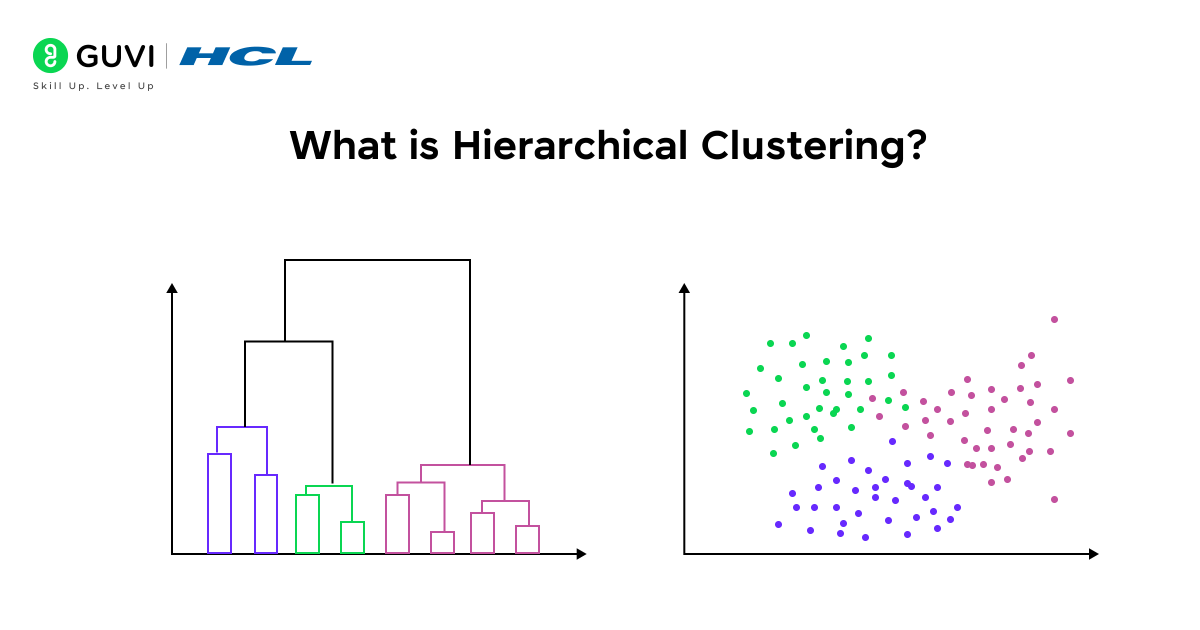 GUVI | HCL
Skill Up. Level Up

What is Hierarchical Clustering?